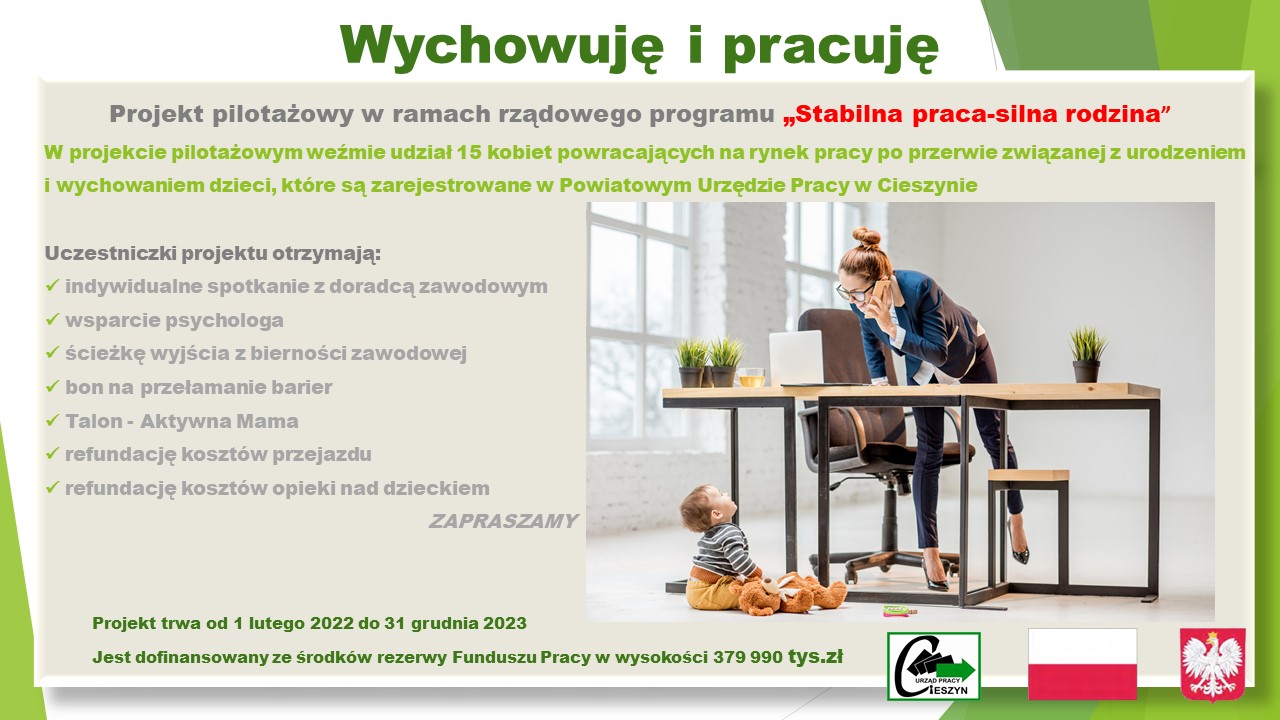 Wychowuję i pracuję

Projekt pilotażowy w ramach rządowego programu „Stabilna praca-silna rodzina”

W projekcie pilotażowym weźmie udział 15 kobiet powracających na rynek pracy po przerwie związanej z urodzeniem i wychowaniem dzieci, które są zarejestrowane w Powiatowym Urzędzie Pracy w Cieszynie

Uczestniczki projektu otrzymają:
✓ indywidualne spotkanie z doradcą zawodowym
✓ wsparcie psychologa
✓ ścieżkę wyjścia z bierności zawodowej
✓ bon na przełamanie barier
✓ Talon - Aktywna Mama
✓ refundację kosztów przejazdu
✓ refundację kosztów opieki nad dzieckiem

ZAPRASZAMY

Projekt trwa od 1 lutego 2022 do 31 grudnia 2023

Jest dofinansowany ze środków rezerwy Funduszu Pracy w wysokości 379 990 tys.zł

URZĄD PRACY CIESZYN